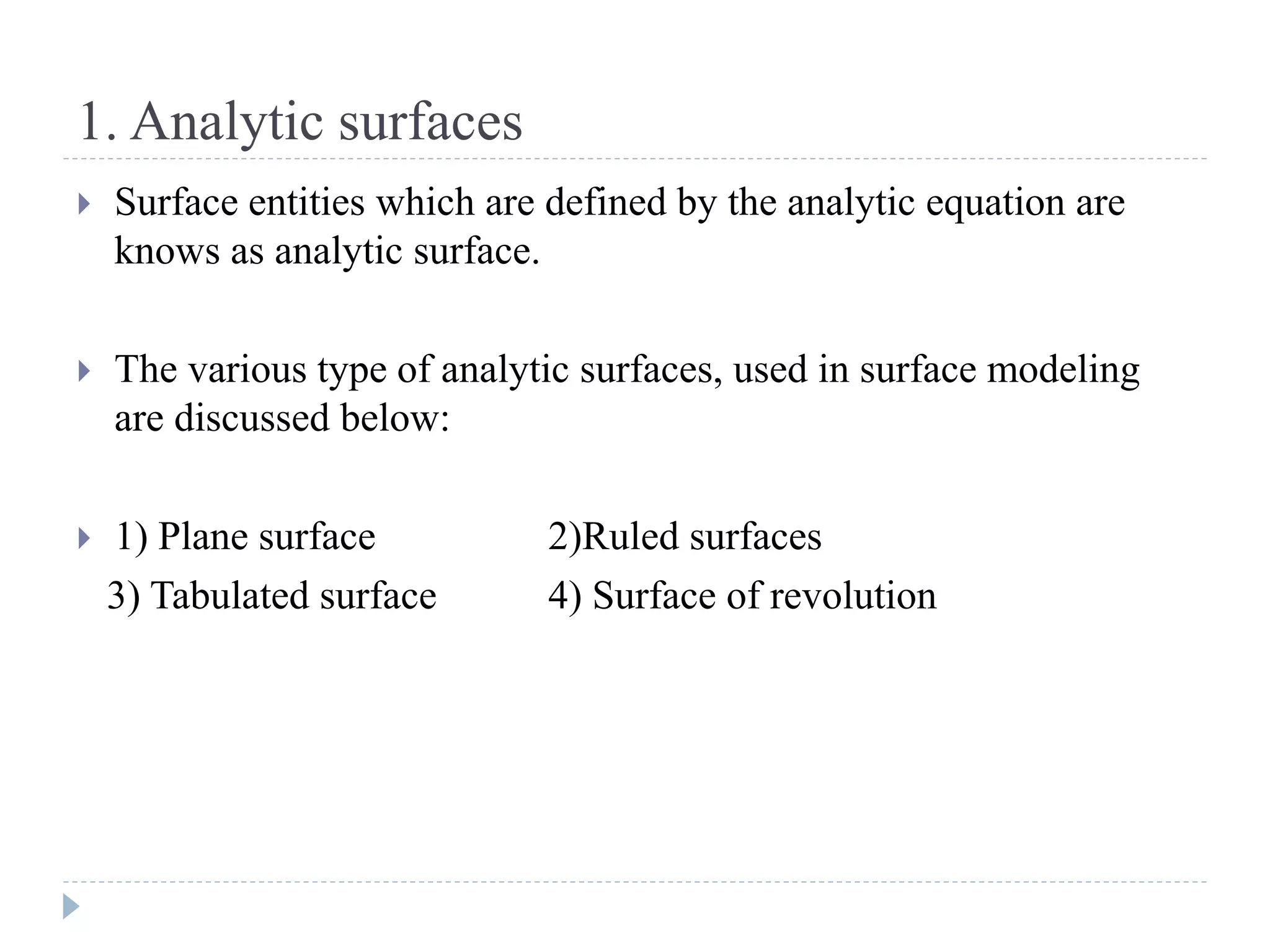 1. Analytic surfaces

Surface entities which are defined by the analytic equation are knows as analytic surface.

The various type of analytic surfaces, used in surface modeling are discussed below:

1) Plane surface 2)Ruled surfaces
3) Tabulated surface 4) Surface of revolution